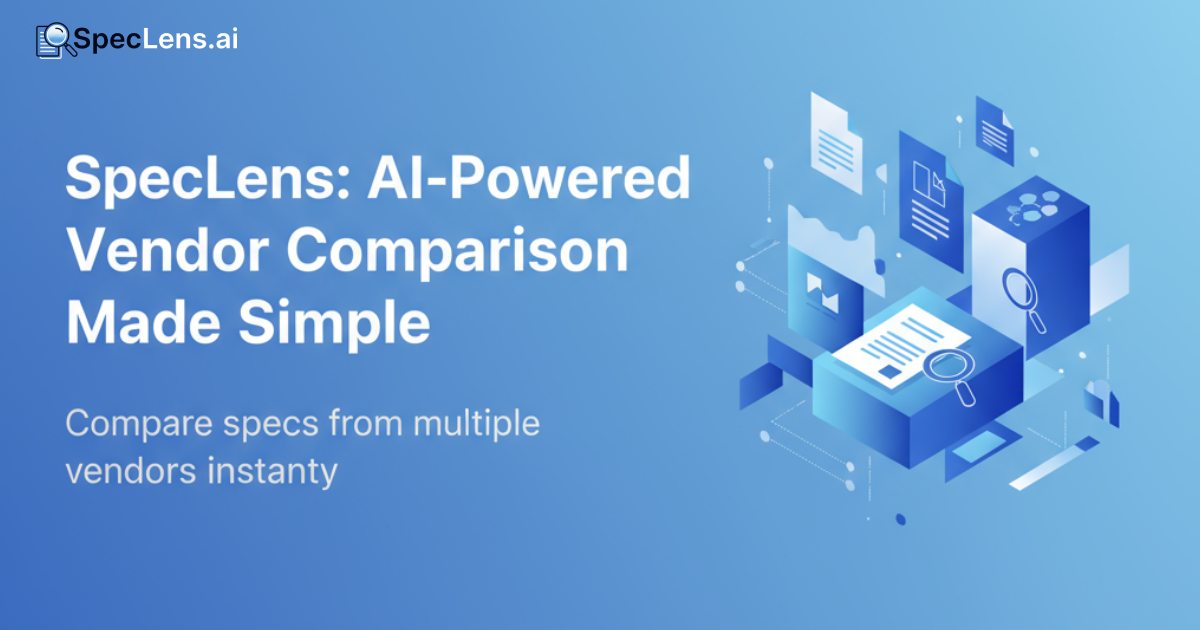 SpecLens.ai

SpecLens: AI-Powered Vendor Comparison Made Simple

Compare specs from multiple vendors instanty